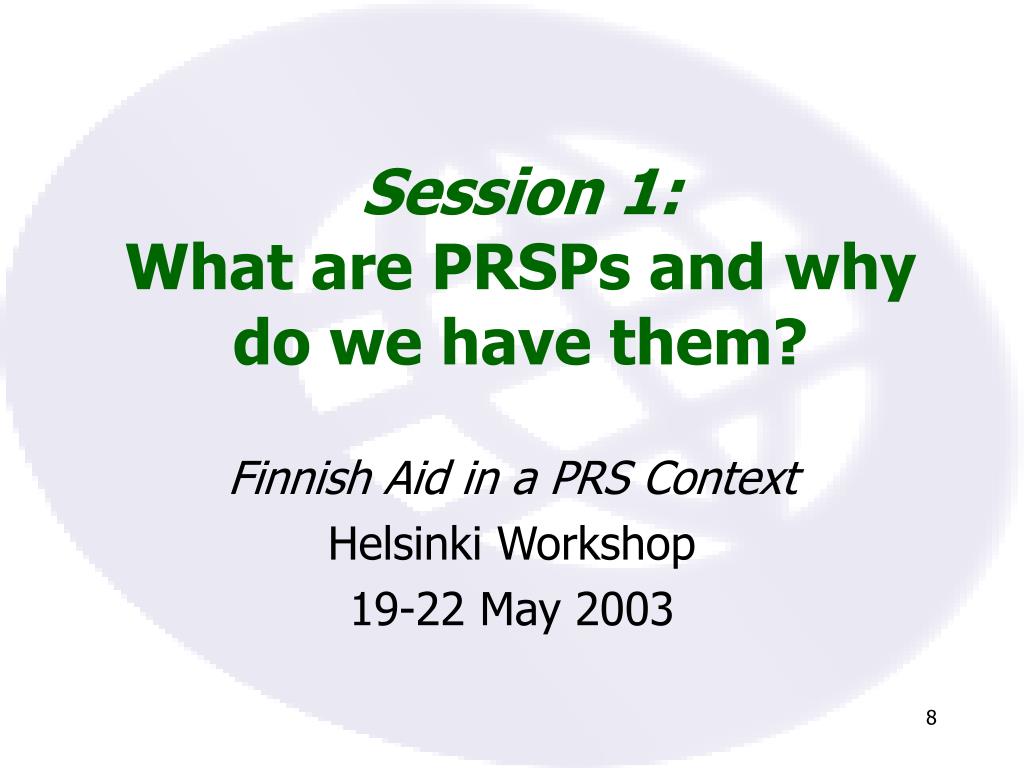 Session 1:
What are PRSPs and why do we have them?

Finnish Aid in a PRS Context
Helsinki Workshop
19-22 May 2003

8